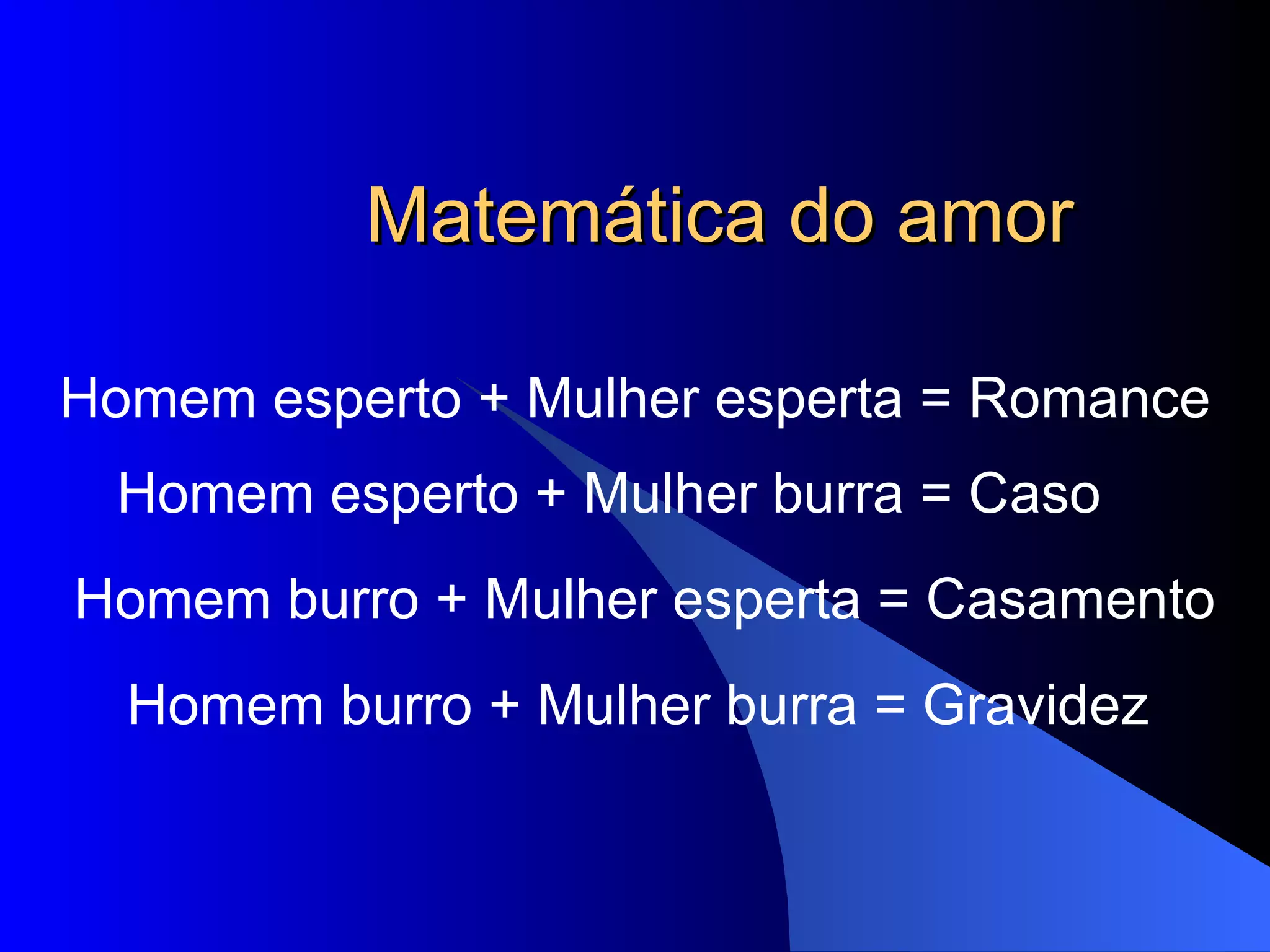 Matemática do amor

Homem esperto + Mulher esperta = Romance

Homem esperto + Mulher burra = Caso

Homem burro + Mulher esperta = Casamento

Homem burro + Mulher burra = Gravidez